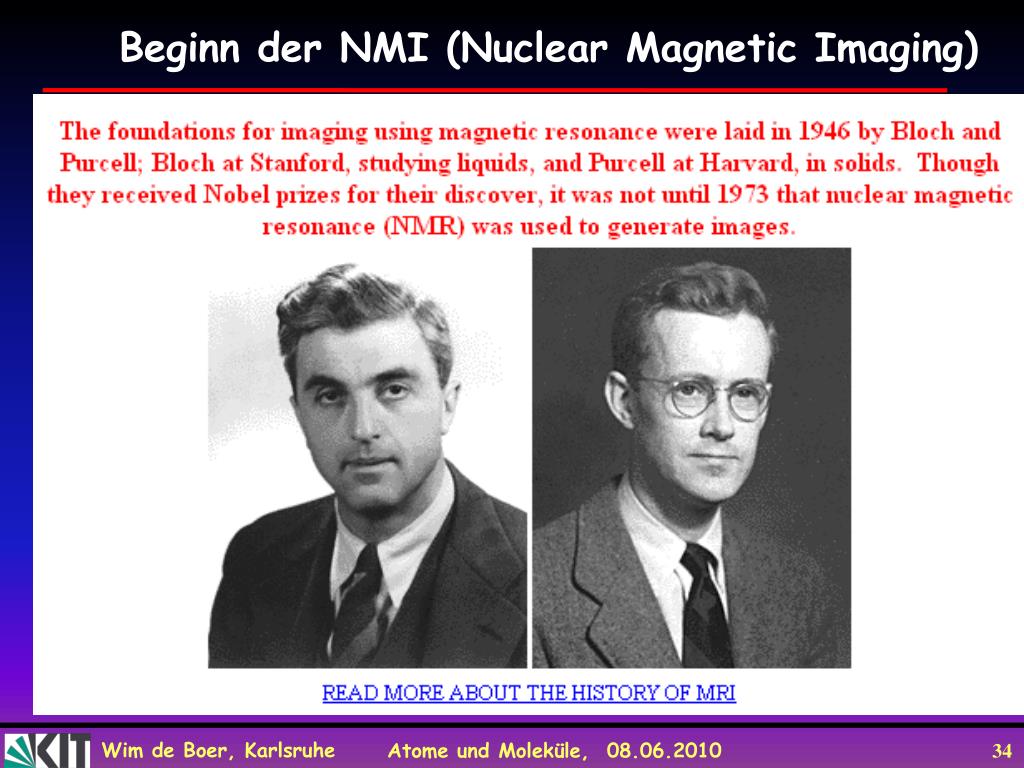 Beginn der NMI (Nuclear Magnetic Imaging)

The foundations for imaging using magnetic resonance were laid in 1946 by Bloch and Purcell; Bloch at Stanford, studying liquids, and Purcell at Harvard, in solids. Though they received Nobel prizes for their discover, it was not until 1973 that nuclear magnetic resonance (NMR) was used to generate images.

READ MORE ABOUT THE HISTORY OF MRI

KIT

Wim de Boer, Karlsruhe Atome und Moleküle, 08.06.2010 34